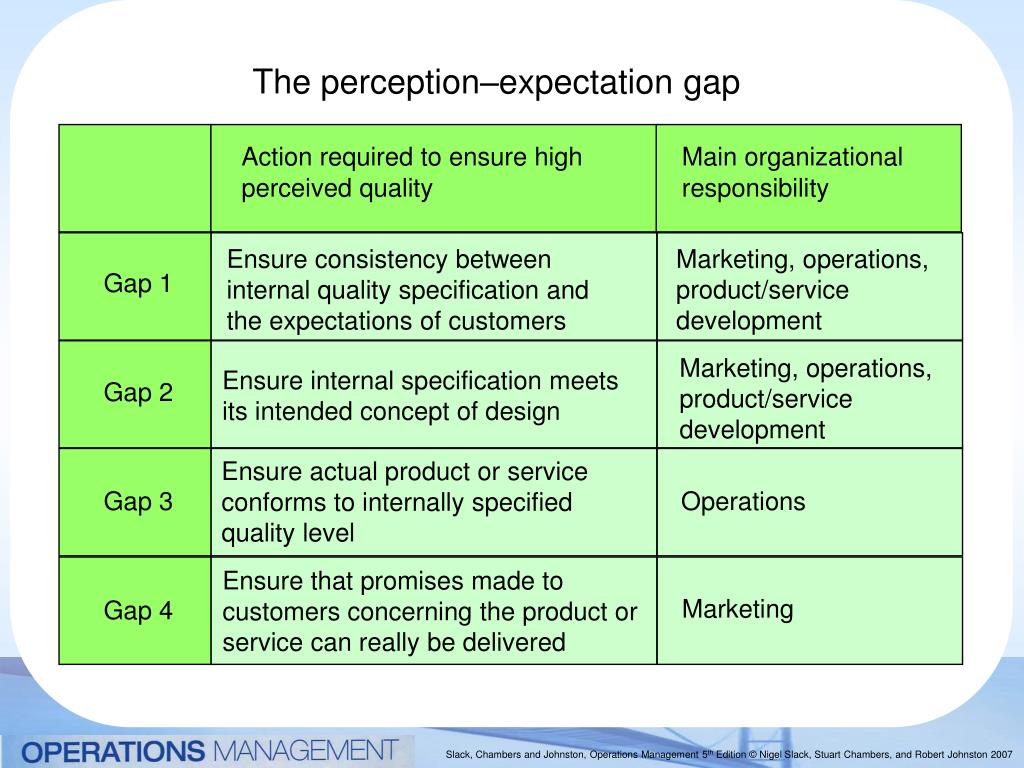 The perception–expectation gap

| | Action required to ensure high perceived quality | Main organizational responsibility |
|---|---|---|
| Gap 1 | Ensure consistency between internal quality specification and the expectations of customers | Marketing, operations, product/service development |
| Gap 2 | Ensure internal specification meets its intended concept of design | Marketing, operations, product/service development |
| Gap 3 | Ensure actual product or service conforms to internally specified quality level | Operations |
| Gap 4 | Ensure that promises made to customers concerning the product or service can really be delivered | Marketing |

OPERATIONS MANAGEMENT

Slack, Chambers and Johnston, Operations Management 5$^{th}$ Edition © Nigel Slack, Stuart Chambers, and Robert Johnston 2007